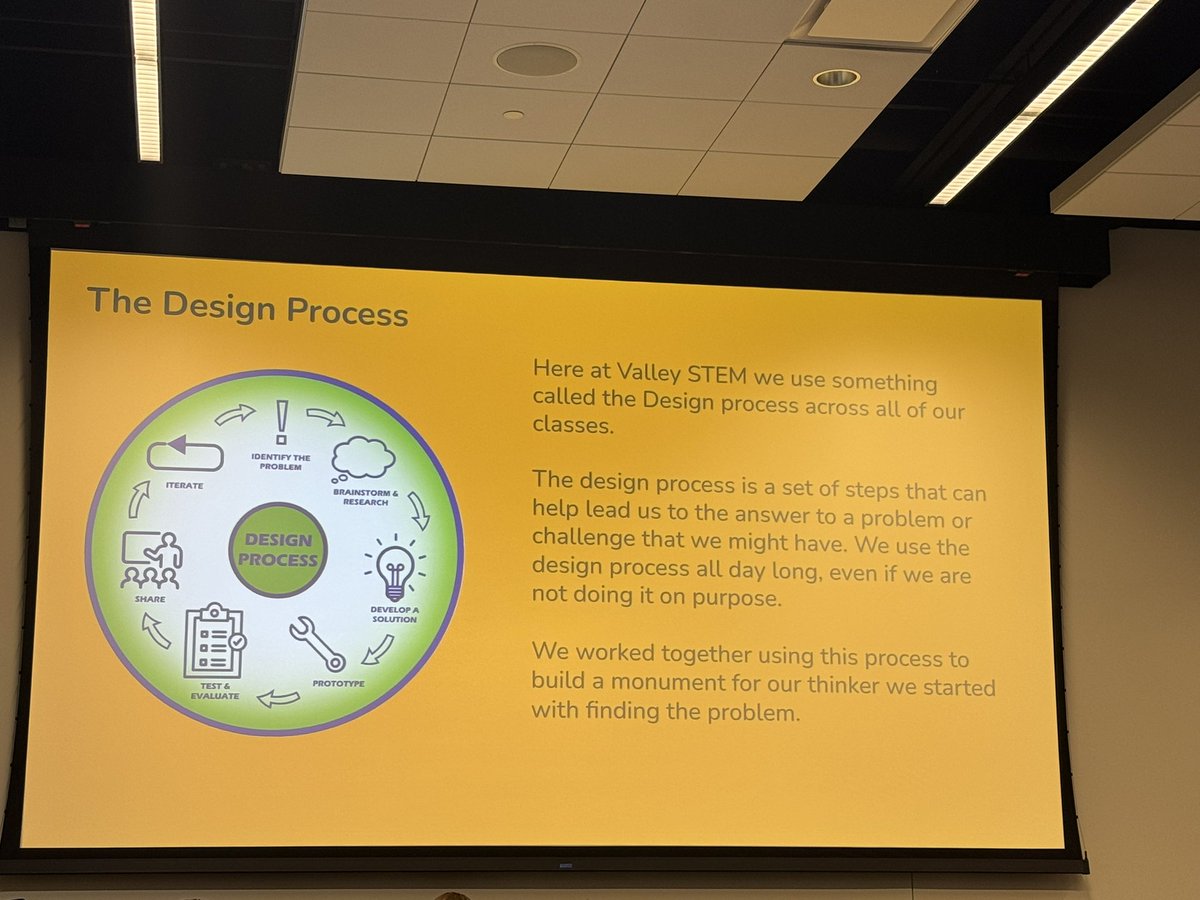 The Design Process

IDENTIFY THE PROBLEM

BRAINSTORM & RESEARCH

DEVELOP A SOLUTION

PROTOTYPE

TEST & EVALUATE

SHARE

ITERATE

DESIGN PROCESS

Here at Valley STEM we use something called the Design process across all of our classes.

The design process is a set of steps that can help lead us to the answer to a problem or challenge that we might have. We use the design process all day long, even if we are not doing it on purpose.

We worked together using this process to build a monument for our thinker we started with finding the problem.